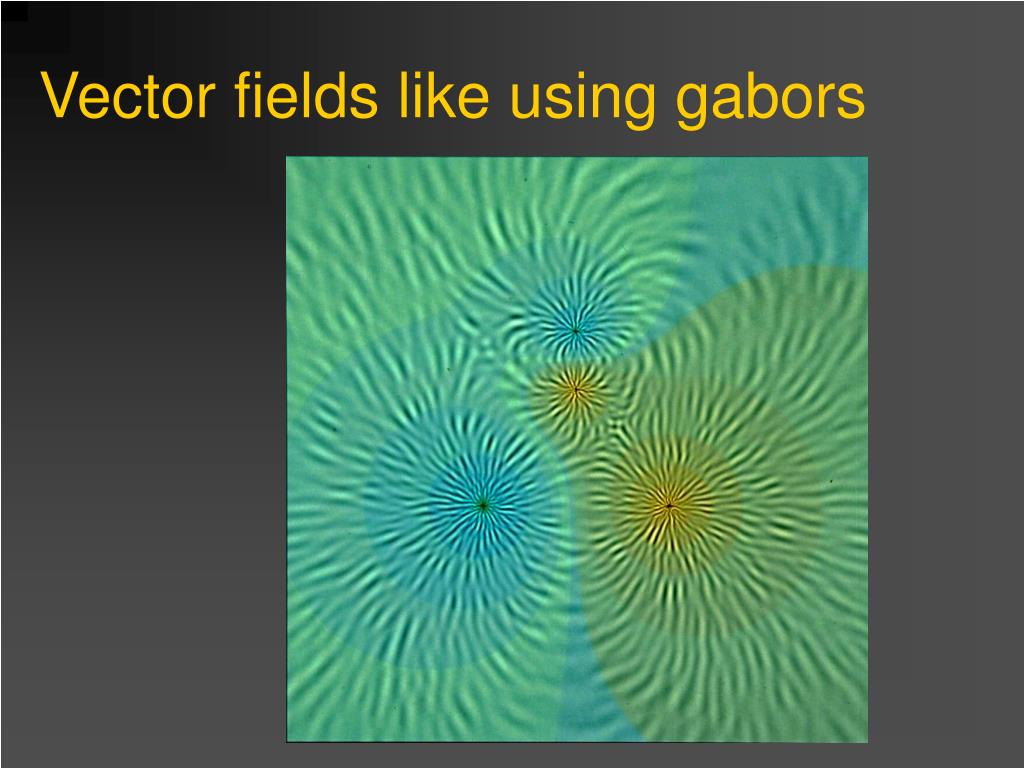 Vector fields like using gabors